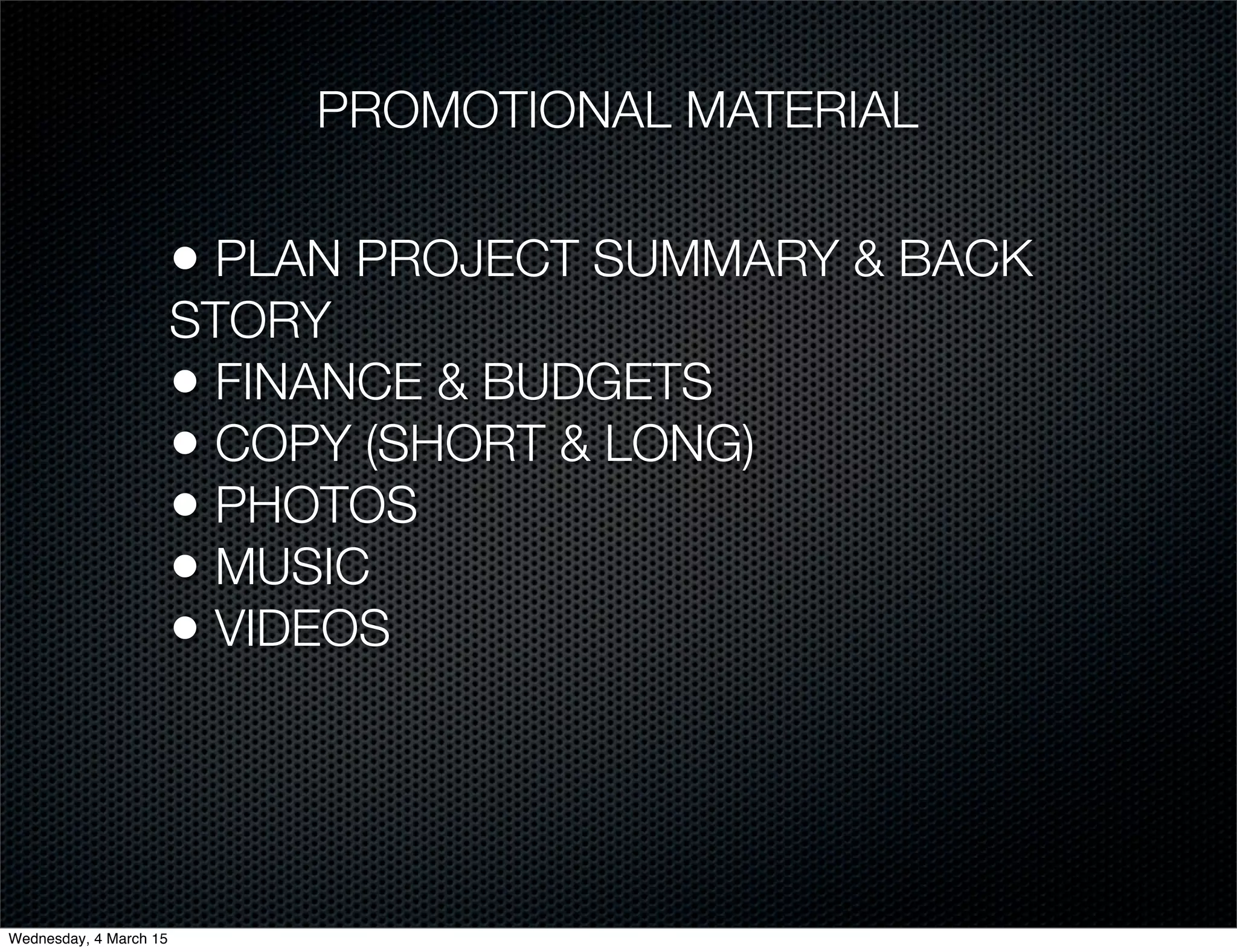 PROMOTIONAL MATERIAL

• PLAN PROJECT SUMMARY & BACK STORY
• FINANCE & BUDGETS
• COPY (SHORT & LONG)
• PHOTOS
• MUSIC
• VIDEOS

Wednesday, 4 March 15